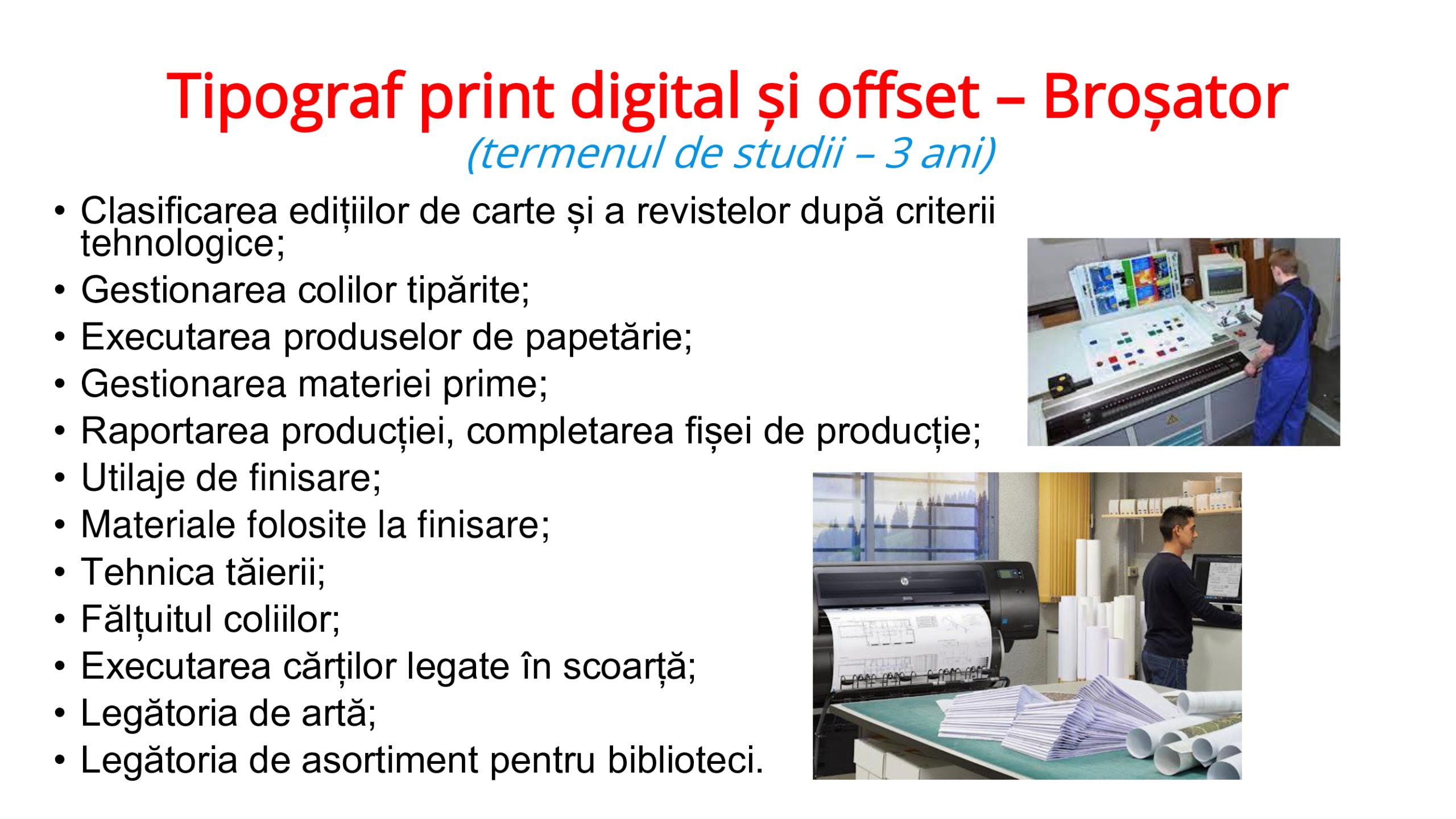 Tipograf print digital și offset – Broșator
(termenul de studii – 3 ani)

• Clasificarea edițiilor de carte și a revistelor după criterii tehnologice;
• Gestionarea colilor tipărite;
• Executarea produselor de papetărie;
• Gestionarea materiei prime;
• Raportarea producției, completarea fișei de producție;
• Utilaje de finisare;
• Materiale folosite la finisare;
• Tehnica tăierii;
• Fălțuitul coliilor;
• Executarea cărților legate în scoarță;
• Legătoria de artă;
• Legătoria de asortiment pentru biblioteci.